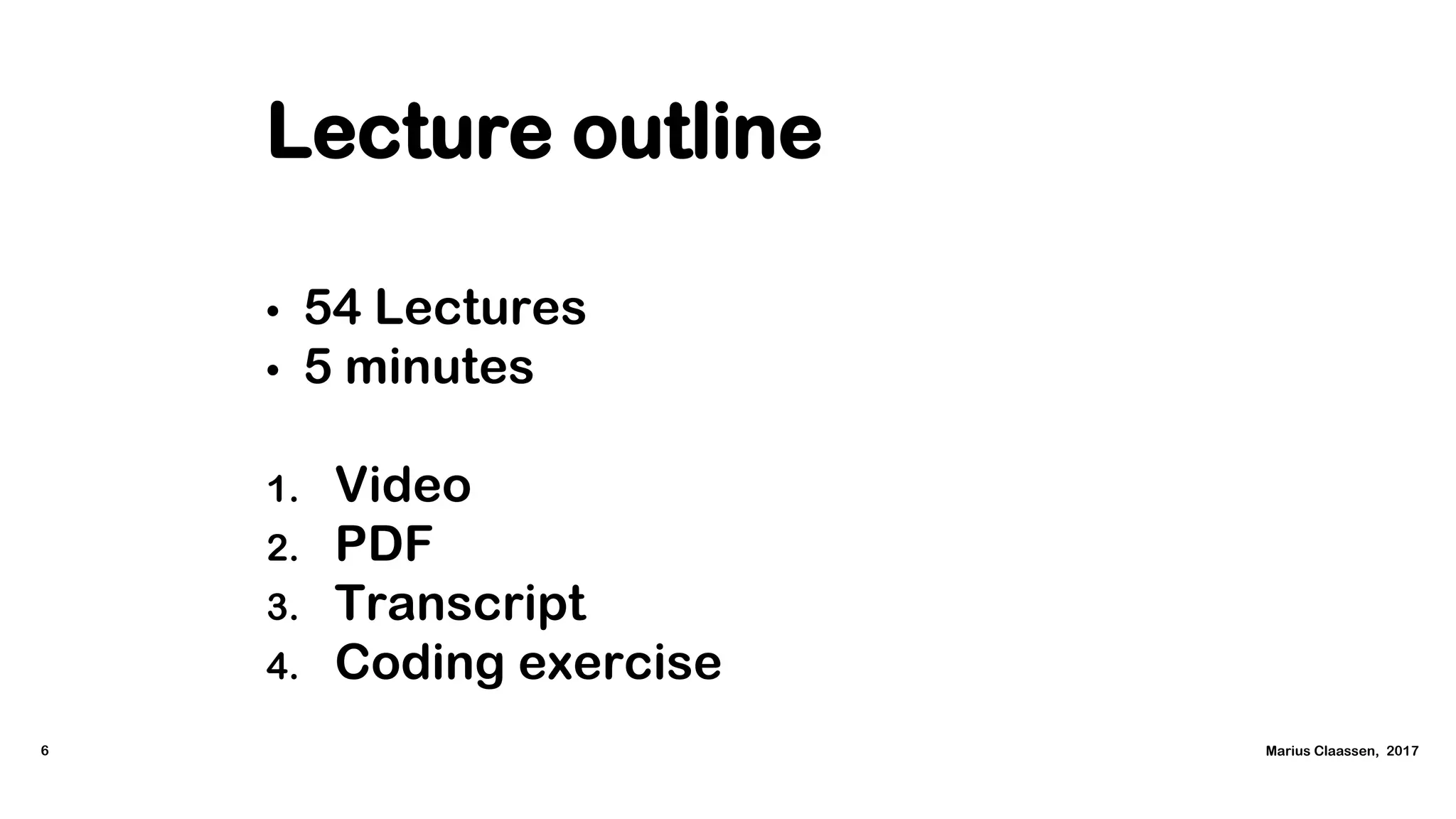 Lecture outline

• 54 Lectures
• 5 minutes

1. Video
2. PDF
3. Transcript
4. Coding exercise

6

Marius Claassen, 2017